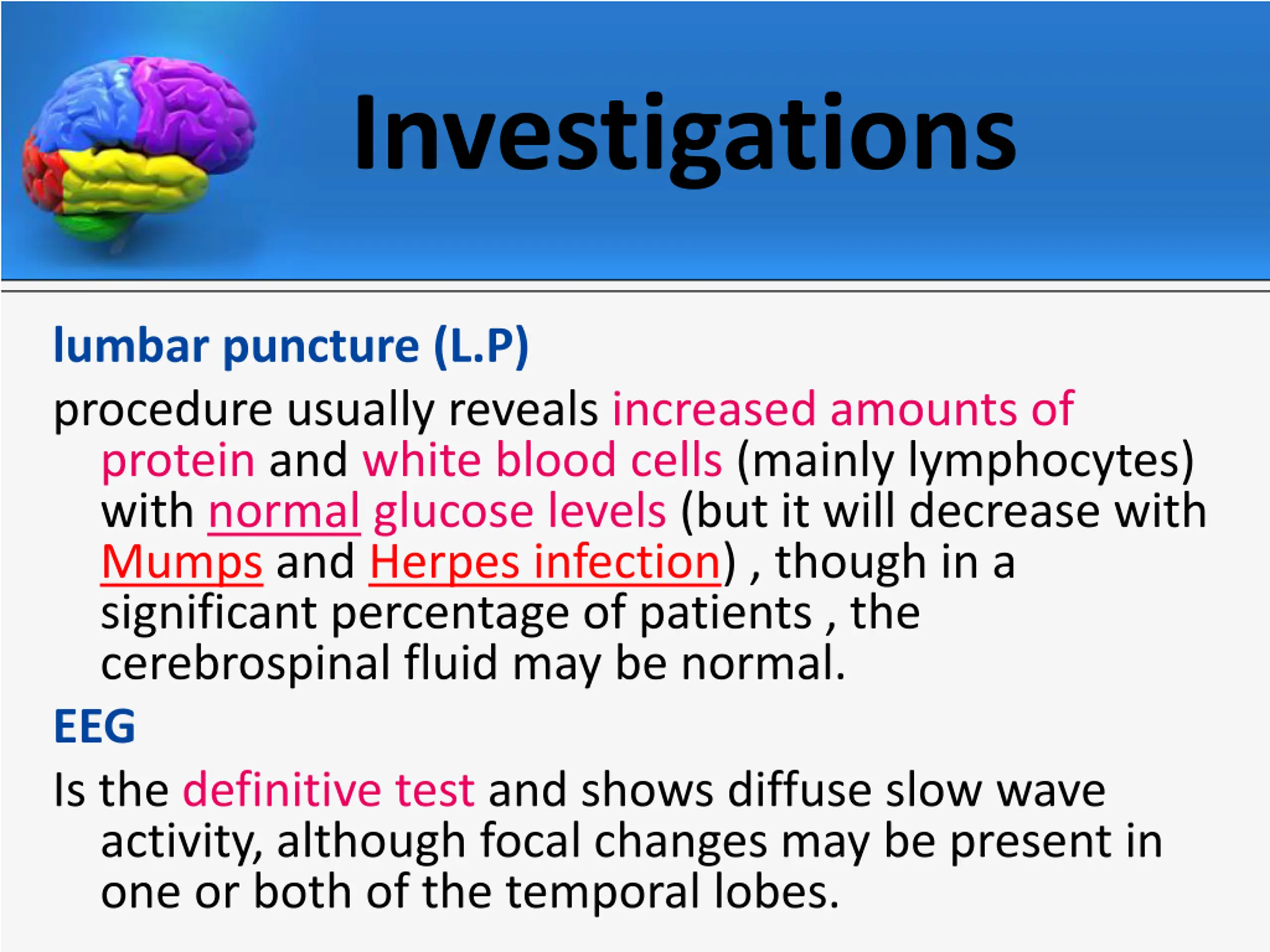 Investigations

lumbar puncture (L.P)

procedure usually reveals increased amounts of protein and white blood cells (mainly lymphocytes) with normal glucose levels (but it will decrease with Mumps and Herpes infection) , though in a significant percentage of patients , the cerebrospinal fluid may be normal.

EEG

Is the definitive test and shows diffuse slow wave activity, although focal changes may be present in one or both of the temporal lobes.